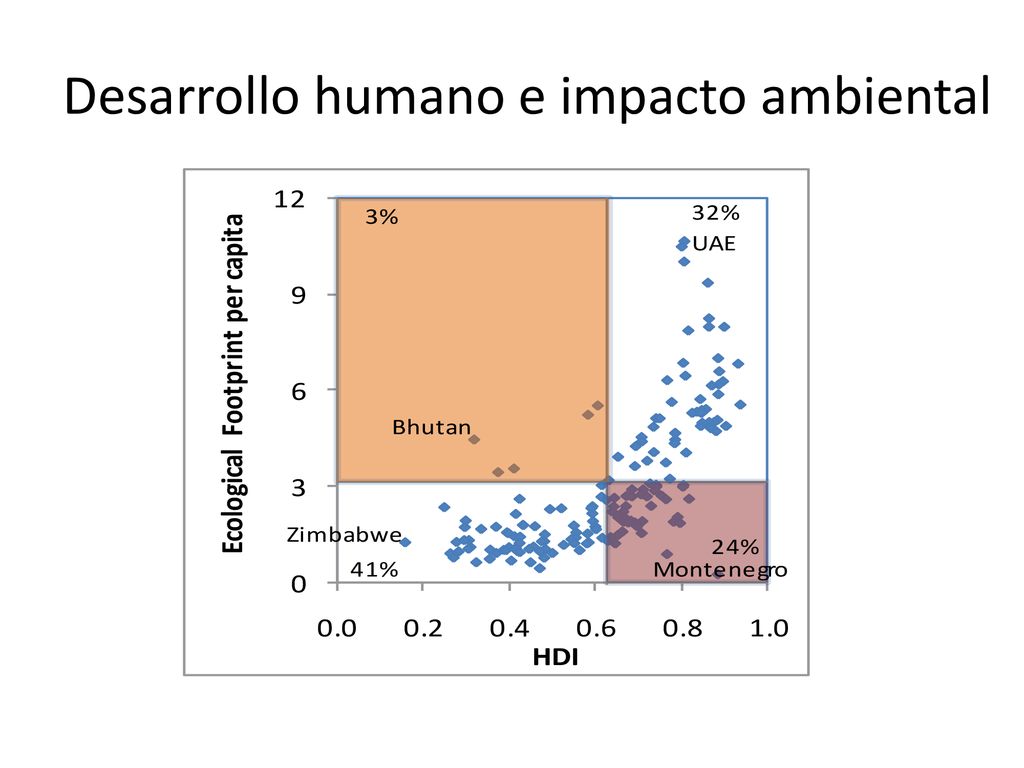 Desarrollo humano e impacto ambiental

Ecological Footprint per capita

12
9
6
3
0

3%
32%
UAE
Bhutan
Zimbabwe
41%
24%
Montenegro

0.0 0.2 0.4 0.6 0.8 1.0
HDI